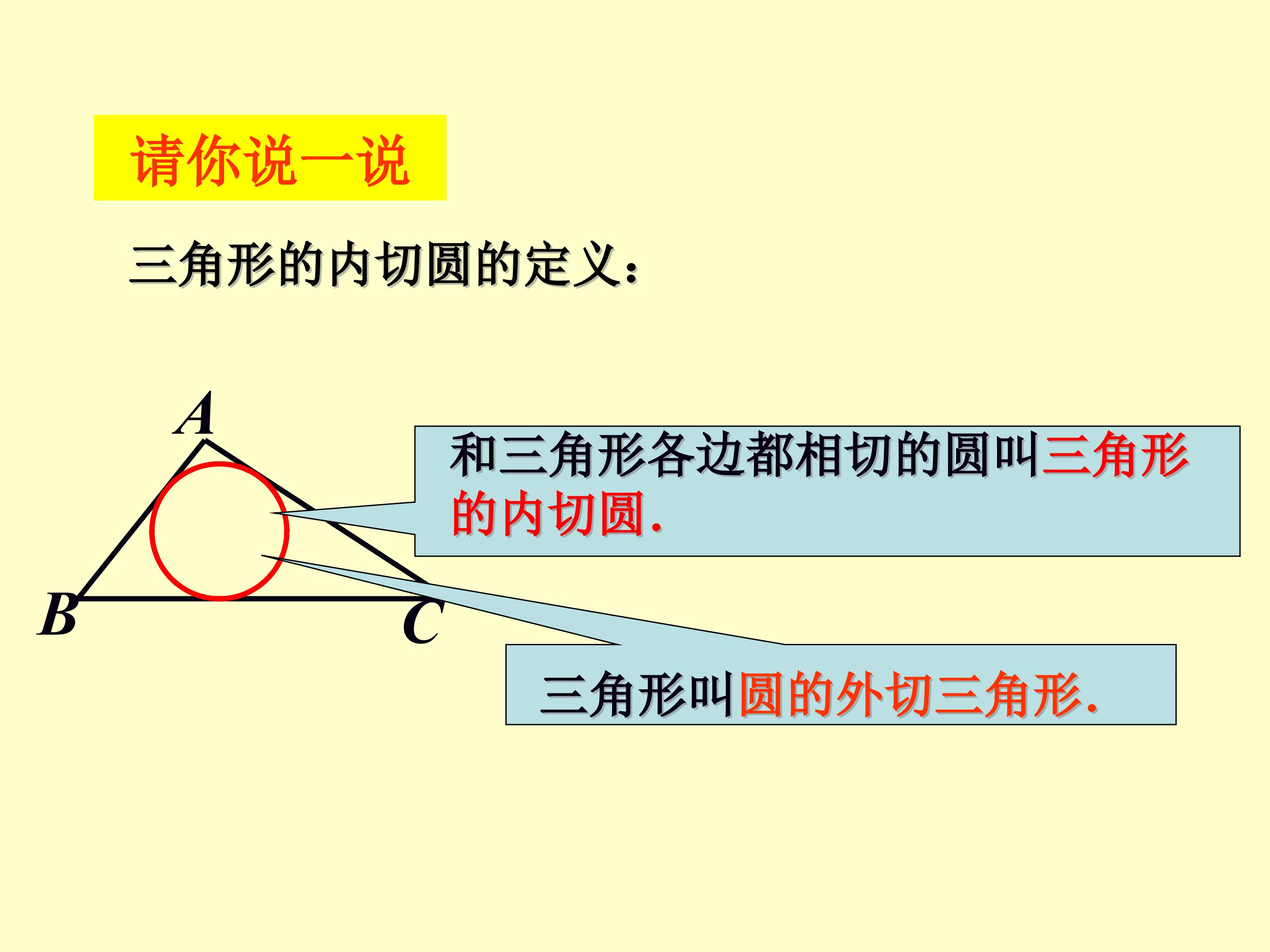 请你说一说

三角形的内切圆的定义：

A

B

C

和三角形各边都相切的圆叫三角形的内切圆.

三角形叫圆的外切三角形.